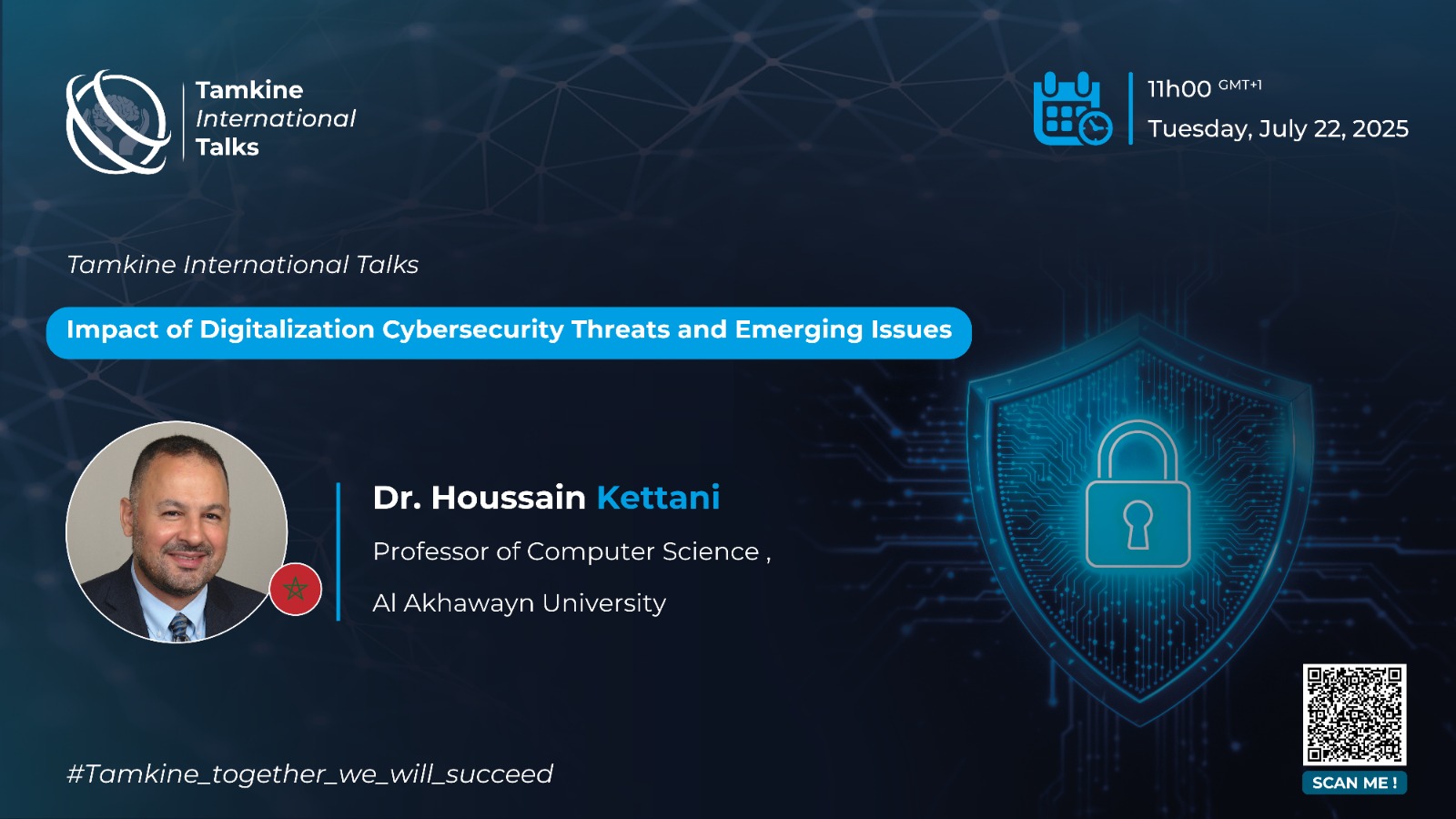 Tamkine
International
Talks

11h00 GMT+1
Tuesday, July 22, 2025

Tamkine International Talks

Impact of Digitalization Cybersecurity Threats and Emerging Issues

Dr. Houssain Kettani
Professor of Computer Science ,
Al Akhawayn University

#Tamkine_together_we_will_succeed

SCAN ME !